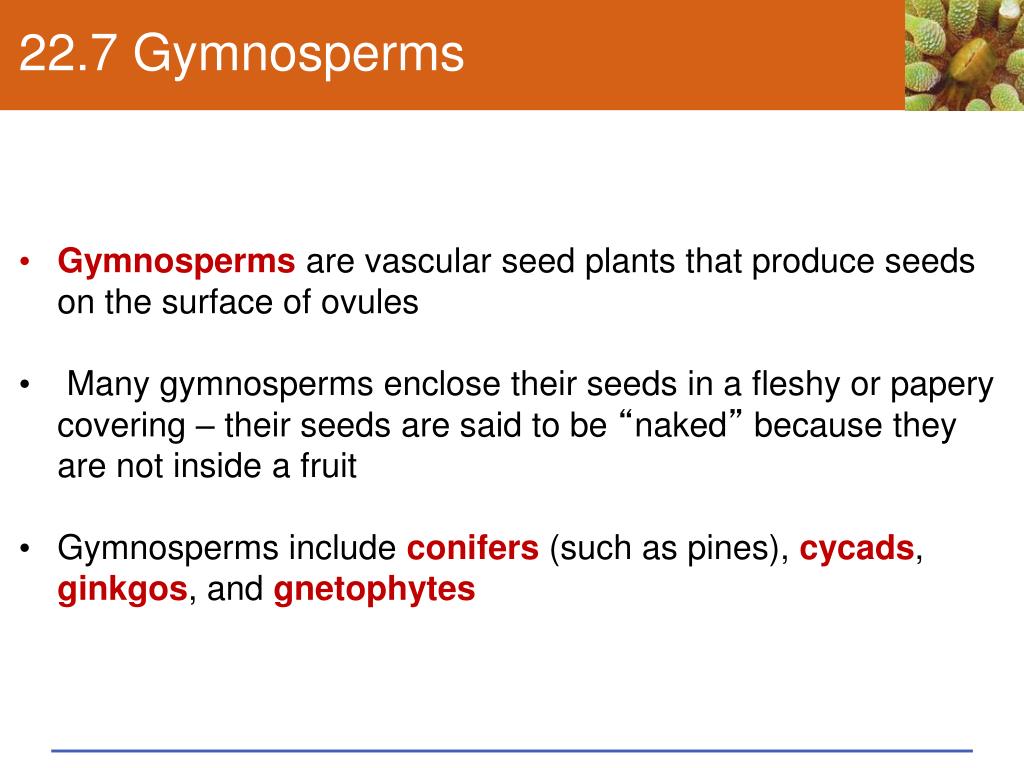 22.7 Gymnosperms

• Gymnosperms are vascular seed plants that produce seeds on the surface of ovules

• Many gymnosperms enclose their seeds in a fleshy or papery covering – their seeds are said to be “naked” because they are not inside a fruit

• Gymnosperms include conifers (such as pines), cycads, ginkgos, and gnetophytes